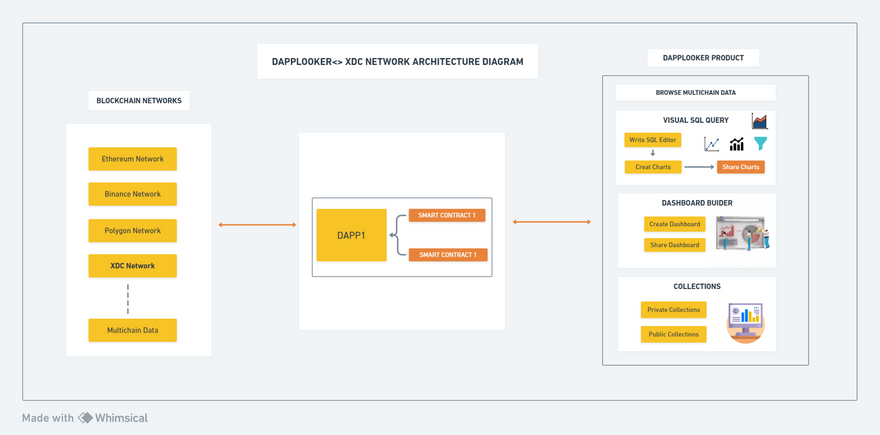 DAPPLOOKER<> XDC NETWORK ARCHITECTURE DIAGRAM

BLOCKCHAIN NETWORKS

Ethereum Network

Binance Network

Polygon Network

XDC Network

Multichain Data

DAPP1

SMART CONTRACT 1

SMART CONTRACT 1

DAPPLOOKER PRODUCT

BROWSE MULTICHAIN DATA

VISUAL SQL QUERY

Write SQL Editor

Creat Charts

Share Charts

DASHBOARD BUIDER

Create Dashboard

Share Dashboard

COLLECTIONS

Private Collections

Public Collections

Made with Whimsical